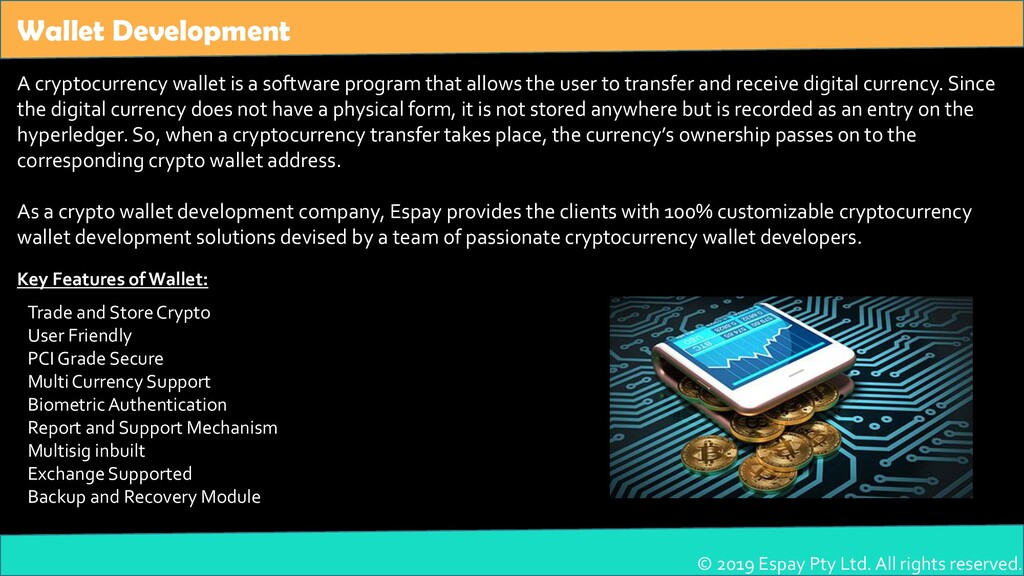 Wallet Development

A cryptocurrency wallet is a software program that allows the user to transfer and receive digital currency. Since the digital currency does not have a physical form, it is not stored anywhere but is recorded as an entry on the hyperledger. So, when a cryptocurrency transfer takes place, the currency's ownership passes on to the corresponding crypto wallet address.

As a crypto wallet development company, Espay provides the clients with 100% customizable cryptocurrency wallet development solutions devised by a team of passionate cryptocurrency wallet developers.

Key Features of Wallet:

Trade and Store Crypto
User Friendly
PCI Grade Secure
Multi Currency Support
Biometric Authentication
Report and Support Mechanism
Multisig inbuilt
Exchange Supported
Backup and Recovery Module

© 2019 Espay Pty Ltd. All rights reserved.